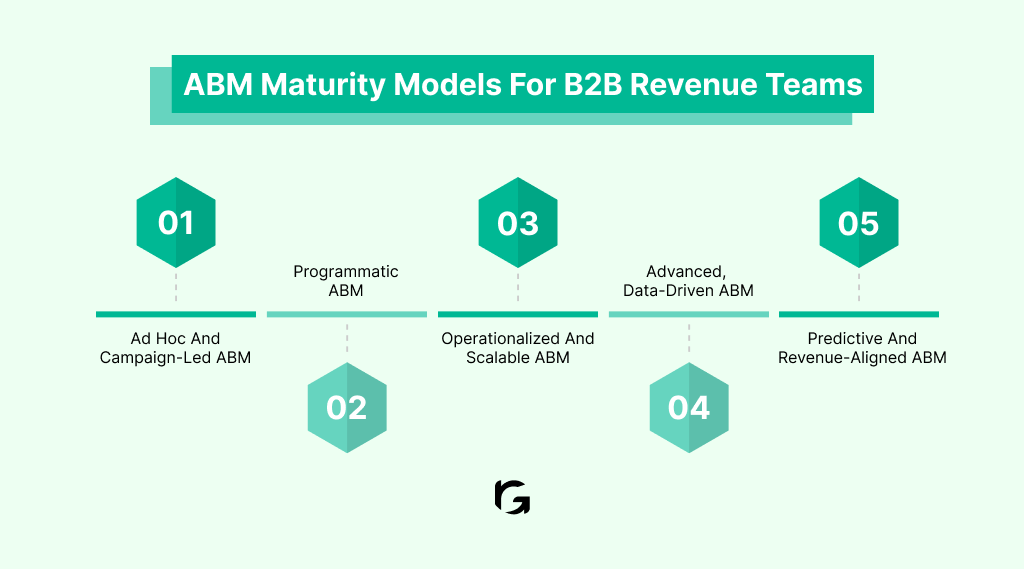 ABM Maturity Models For B2B Revenue Teams

01

Ad Hoc And Campaign-Led ABM

Programmatic ABM

02

03

Operationalized And Scalable ABM

Advanced, Data-Driven ABM

04

05

Predictive And Revenue-Aligned ABM